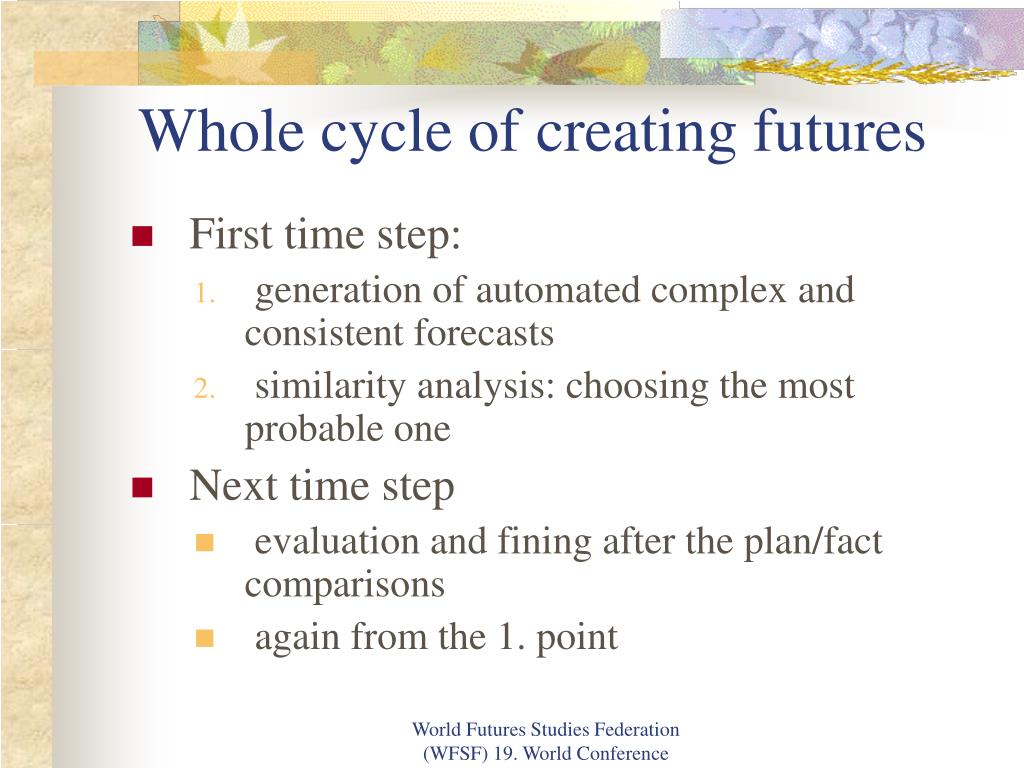 Whole cycle of creating futures

First time step:

1. generation of automated complex and consistent forecasts
2. similarity analysis: choosing the most probable one

Next time step

evaluation and fining after the plan/fact comparisons

again from the 1. point

World Futures Studies Federation
(WFSF) 19. World Conference